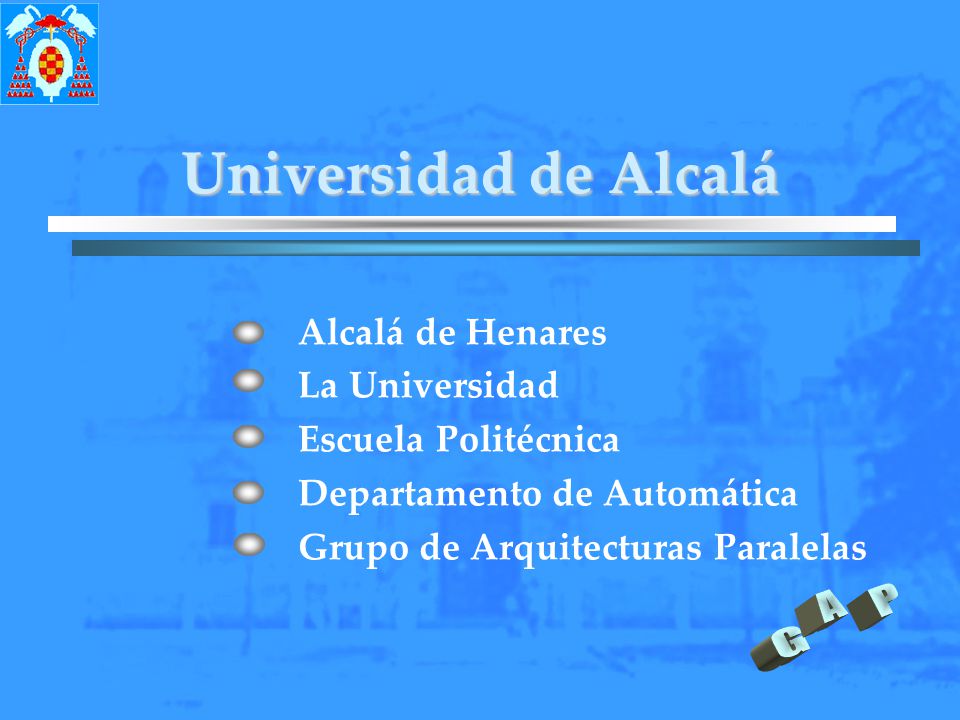 Universidad de Alcalá

Alcalá de Henares
La Universidad
Escuela Politécnica
Departamento de Automática
Grupo de Arquitecturas Paralelas

G A P